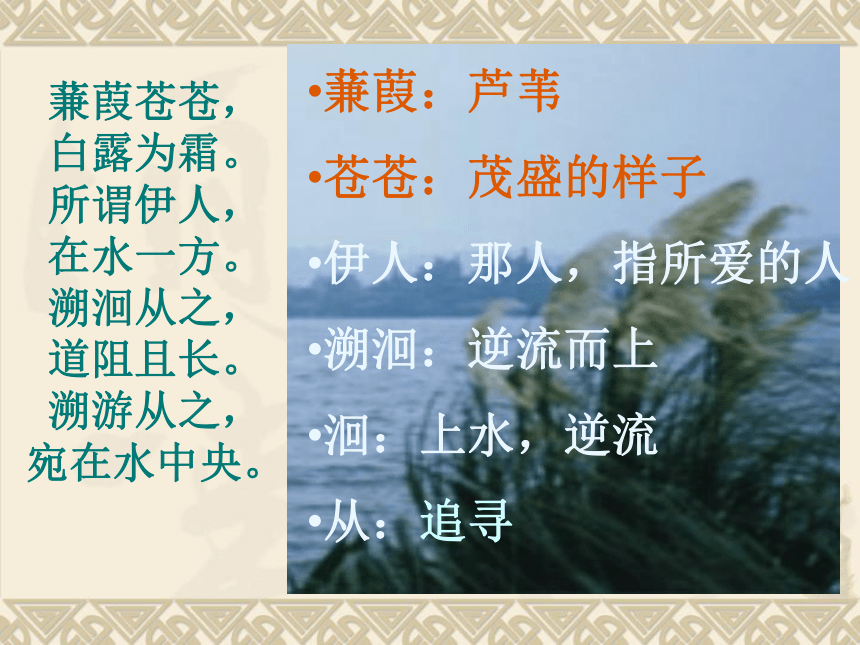 蒹葭苍苍，
白露为霜。
所谓伊人，
在水一方。
溯洄从之，
道阻且长。
溯游从之，
宛在水中央。

•蒹葭：芦苇

•苍苍：茂盛的样子

•伊人：那人，指所爱的人

•溯洄：逆流而上

•洄：上水，逆流

•从：追寻